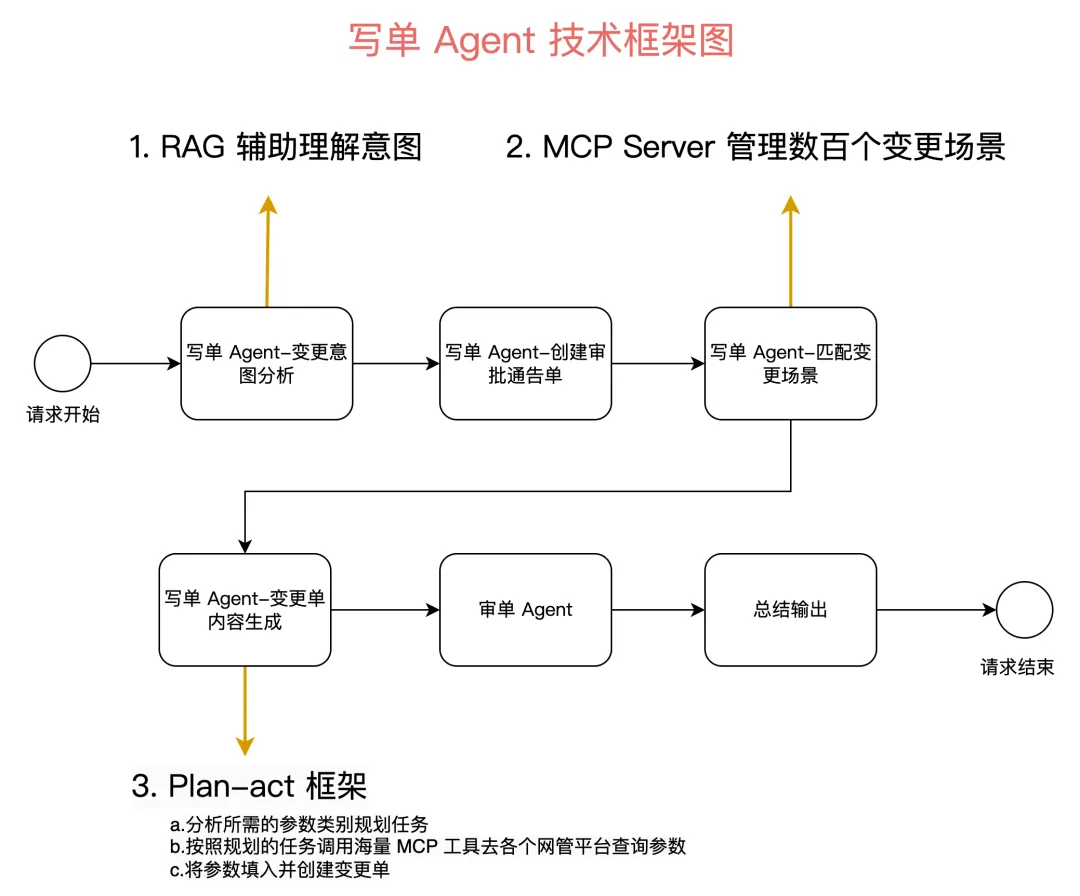 写单 Agent 技术框架图

1. RAG 辅助理解意图

2. MCP Server 管理数百个变更场景

请求开始

写单 Agent-变更意图分析

写单 Agent-创建审批通告单

写单 Agent-匹配变更场景

写单 Agent-变更单内容生成

审单 Agent

总结输出

请求结束

3. Plan-act 框架

a.分析所需的参数类别规划任务
b.按照规划的任务调用海量 MCP 工具去各个网管平台查询参数
c.将参数填入并创建变更单